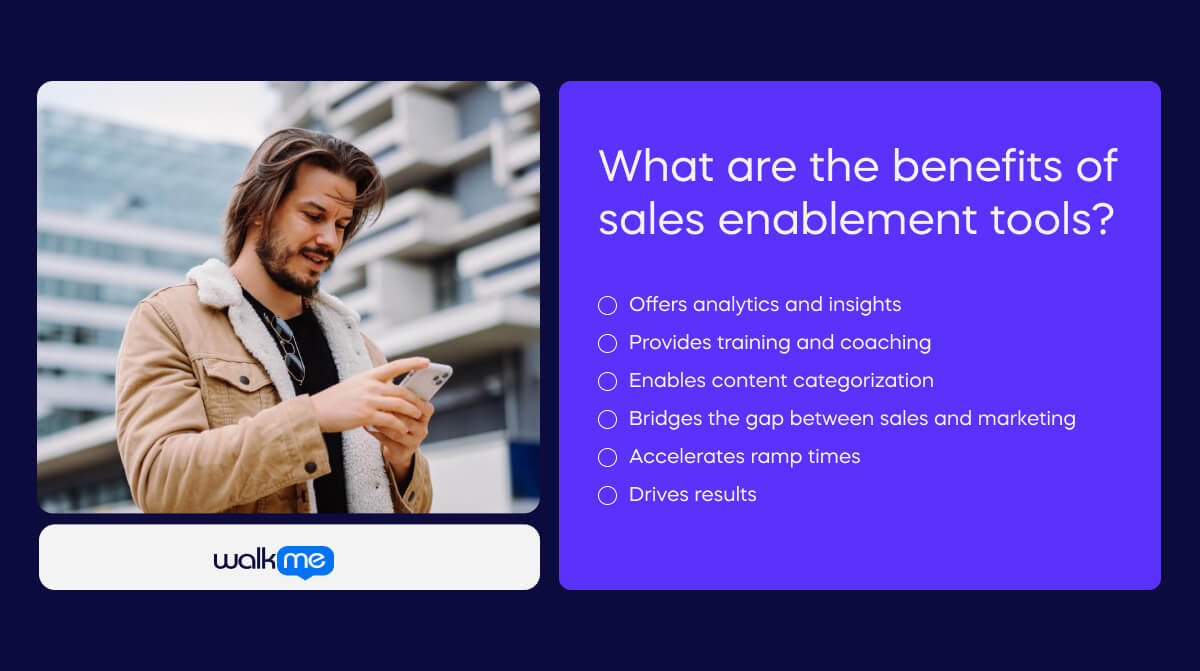 walkme

What are the benefits of sales enablement tools?

Offers analytics and insights
Provides training and coaching
Enables content categorization
Bridges the gap between sales and marketing
Accelerates ramp times
Drives results